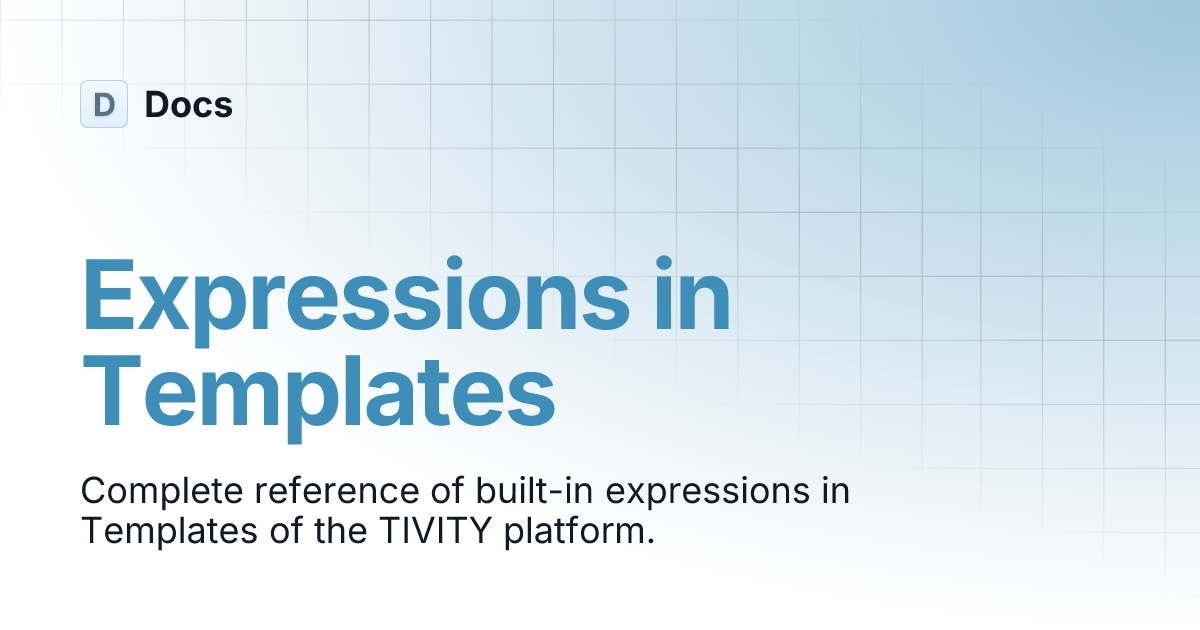 D Docs

Expressions in Templates

Complete reference of built-in expressions in Templates of the TIVITY platform.